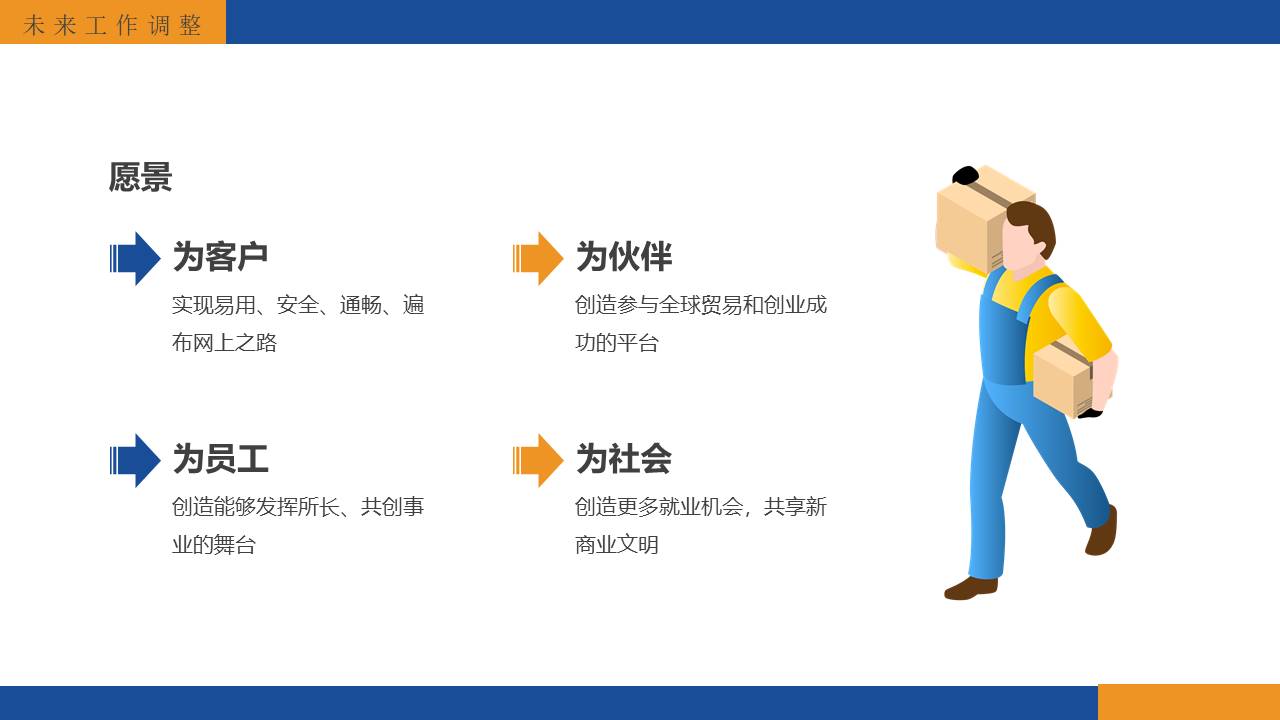 未来工作调整

愿景

为客户

实现易用、安全、通畅、遍布网上之路

为伙伴

创造参与全球贸易和创业成功的平台

为员工

创造能够发挥所长、共创事业的舞台

为社会

创造更多就业机会，共享新商业文明